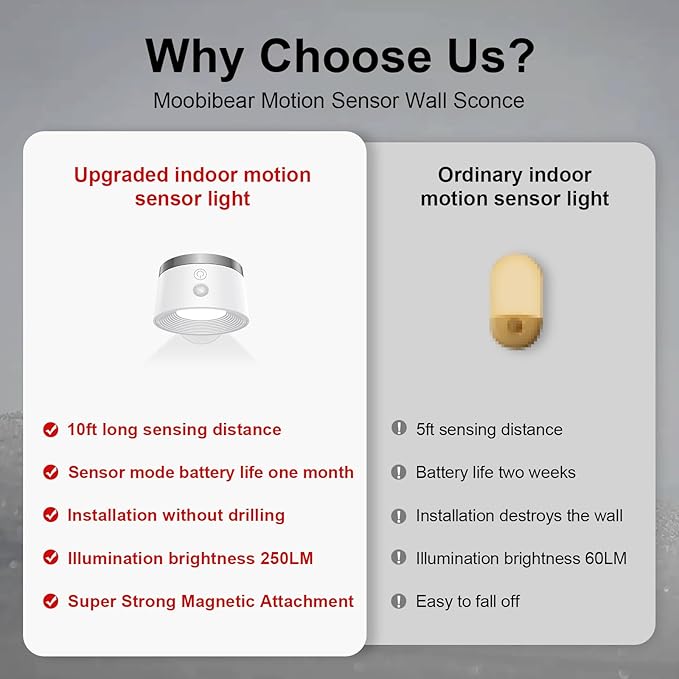 Why Choose Us?
Moobibear Motion Sensor Wall Sconce

Upgraded indoor motion sensor light

10ft long sensing distance
Sensor mode battery life one month
Installation without drilling
Illumination brightness 250LM
Super Strong Magnetic Attachment

Ordinary indoor motion sensor light

5ft sensing distance
Battery life two weeks
Installation destroys the wall
Illumination brightness 60LM
Easy to fall off